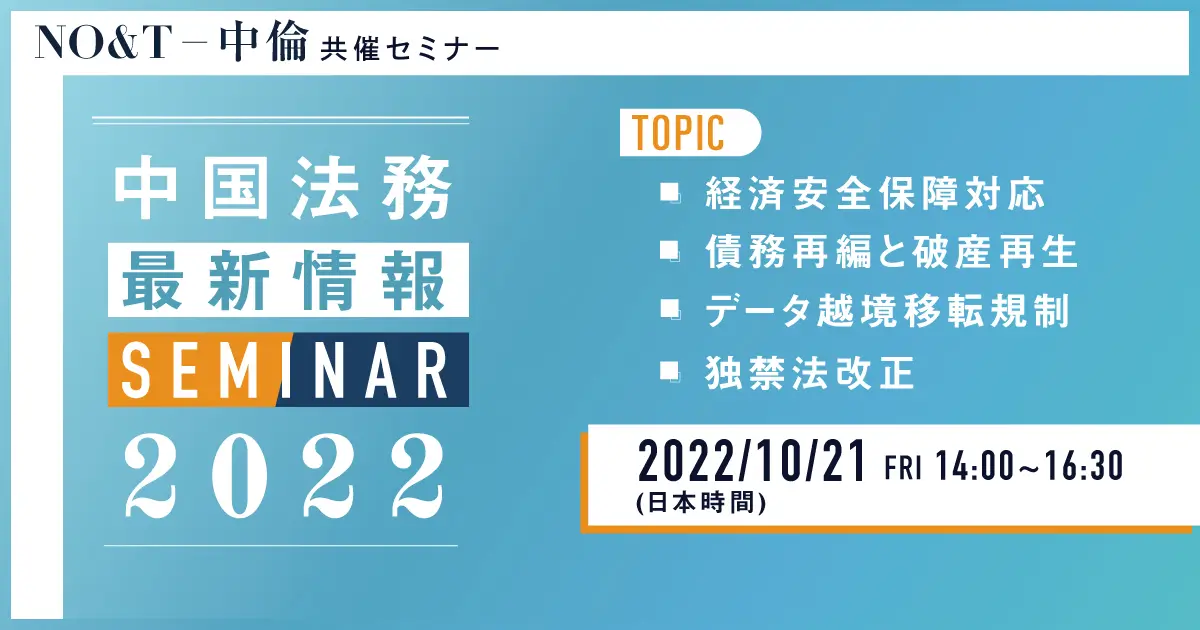 NO&T－中倫 共催セミナー

中国法務
最新情報
SEMINAR
2022

TOPIC

■ 経済安全保障対応
■ 債務再編と破産再生
■ データ越境移転規制
■ 独禁法改正

2022/10/21 FRI 14:00~16:30
(日本時間)